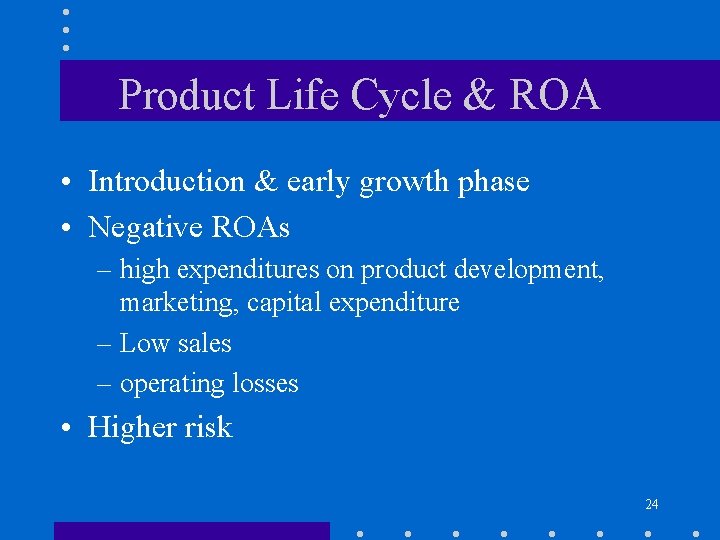 Product Life Cycle & ROA

• Introduction & early growth phase
• Negative ROAs
– high expenditures on product development, marketing, capital expenditure
– Low sales
– operating losses
• Higher risk

24